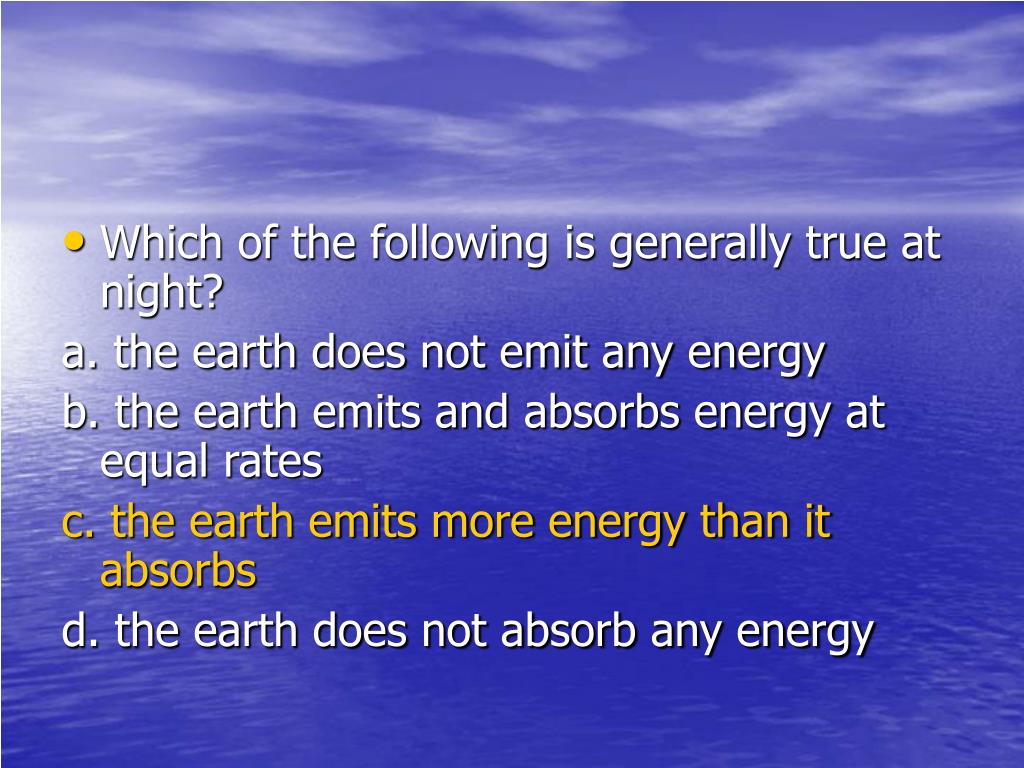 • Which of the following is generally true at night?

a. the earth does not emit any energy

b. the earth emits and absorbs energy at equal rates

c. the earth emits more energy than it absorbs

d. the earth does not absorb any energy